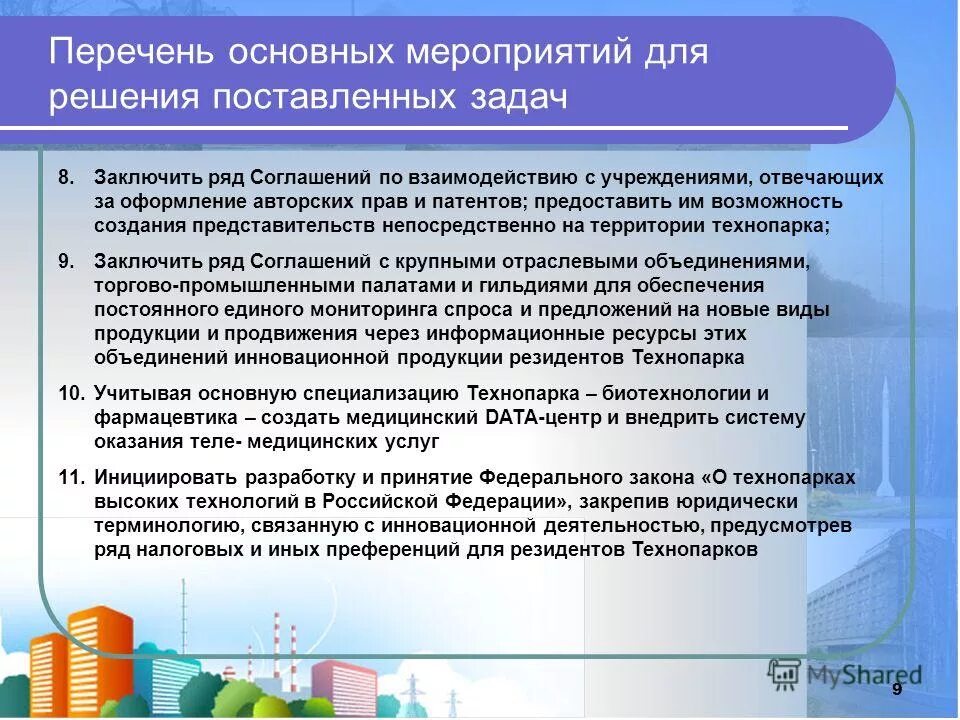 Перечень основных мероприятий для решения поставленных задач

8. Заключить ряд Соглашений по взаимодействию с учреждениями, отвечающих за оформление авторских прав и патентов; предоставить им возможность создания представительств непосредственно на территории технопарка;

9. Заключить ряд Соглашений с крупными отраслевыми объединениями, торгово-промышленными палатами и гильдиями для обеспечения постоянного единого мониторинга спроса и предложений на новые виды продукции и продвижения через информационные ресурсы этих объединений инновационной продукции резидентов Технопарка

10. Учитывая основную специализацию Технопарка – биотехнологии и фармацевтика – создать медицинский DATA-центр и внедрить систему оказания теле- медицинских услуг

11. Инициировать разработку и принятие Федерального закона «О технопарках высоких технологий в Российской Федерации», закрепив юридически терминологию, связанную с инновационной деятельностью, предусмотрев ряд налоговых и иных преференций для резидентов Технопарков

MyShared

9